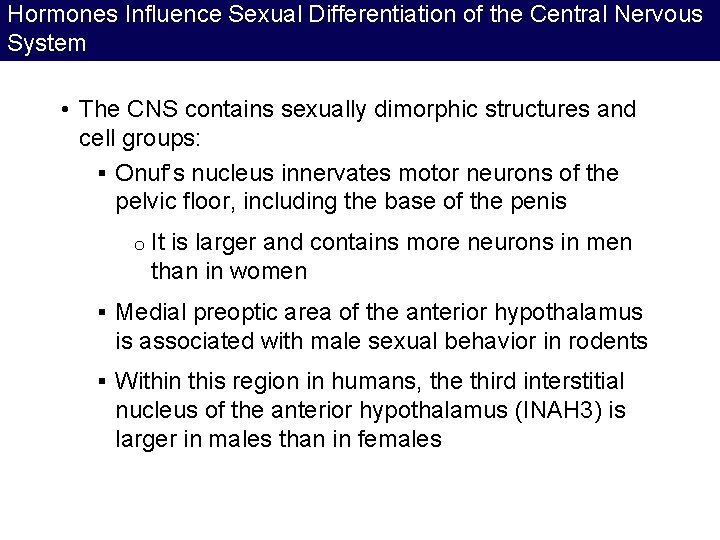 Hormones Influence Sexual Differentiation of the Central Nervous System

• The CNS contains sexually dimorphic structures and cell groups:

▪ Onuf's nucleus innervates motor neurons of the pelvic floor, including the base of the penis

o It is larger and contains more neurons in men than in women

▪ Medial preoptic area of the anterior hypothalamus is associated with male sexual behavior in rodents

▪ Within this region in humans, the third interstitial nucleus of the anterior hypothalamus (INAH3) is larger in males than in females